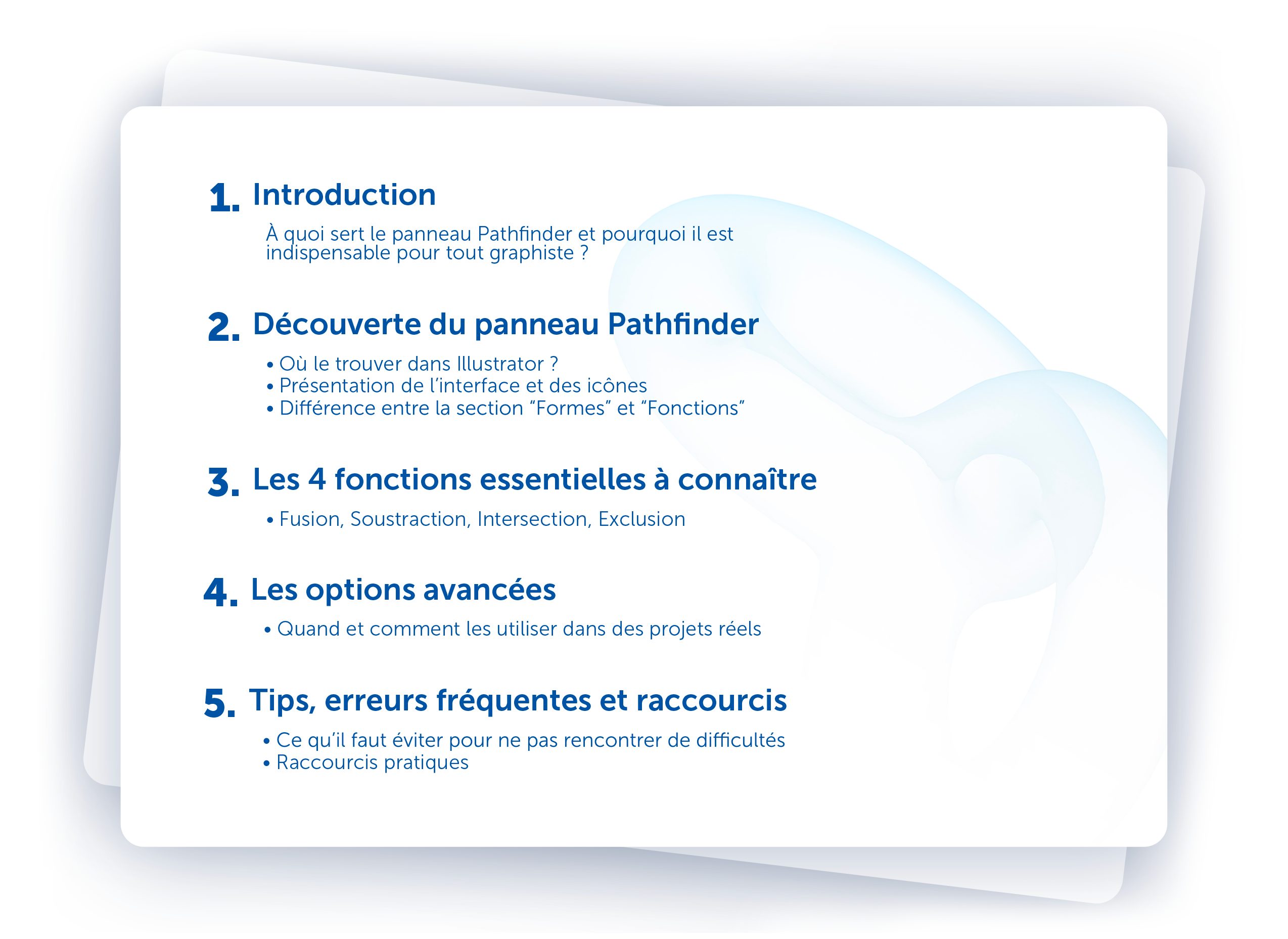 1. Introduction

À quoi sert le panneau Pathfinder et pourquoi il est indispensable pour tout graphiste ?

2. Découverte du panneau Pathfinder

• Où le trouver dans Illustrator ?
• Présentation de l'interface et des icônes
• Différence entre la section "Formes" et "Fonctions"

3. Les 4 fonctions essentielles à connaître

• Fusion, Soustraction, Intersection, Exclusion

4. Les options avancées

• Quand et comment les utiliser dans des projets réels

5. Tips, erreurs fréquentes et raccourcis

• Ce qu'il faut éviter pour ne pas rencontrer de difficultés
• Raccourcis pratiques